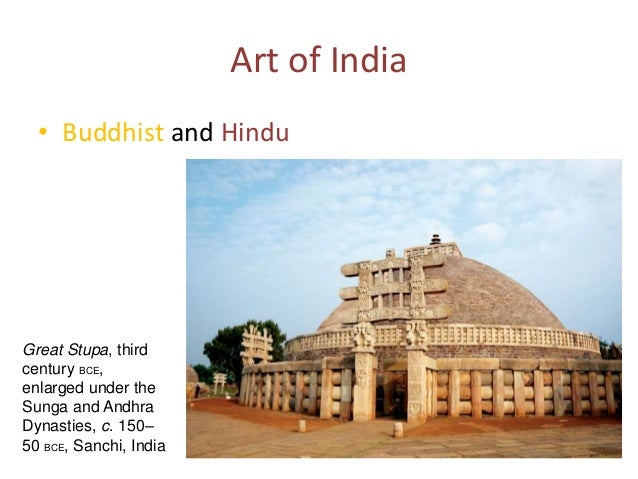 Art of India

• Buddhist and Hindu

Great Stupa, third century BCE, enlarged under the Sunga and Andhra Dynasties, c. 150–50 BCE, Sanchi, India